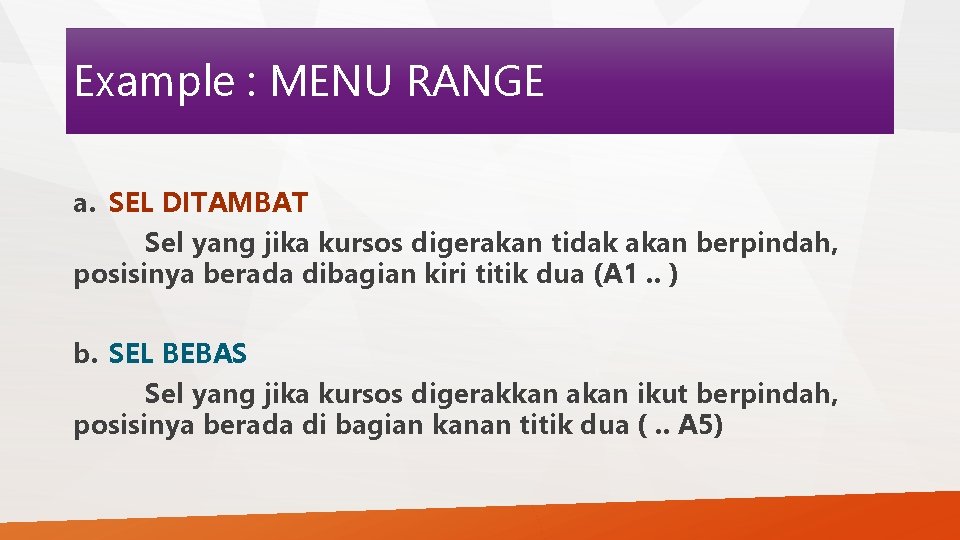 Example : MENU RANGE

a. SEL DITAMBAT

Sel yang jika kursos digerakan tidak akan berpindah, posisinya berada dibagian kiri titik dua (A1 .. )

b. SEL BEBAS

Sel yang jika kursos digerakkan akan ikut berpindah, posisinya berada di bagian kanan titik dua ( .. A5)